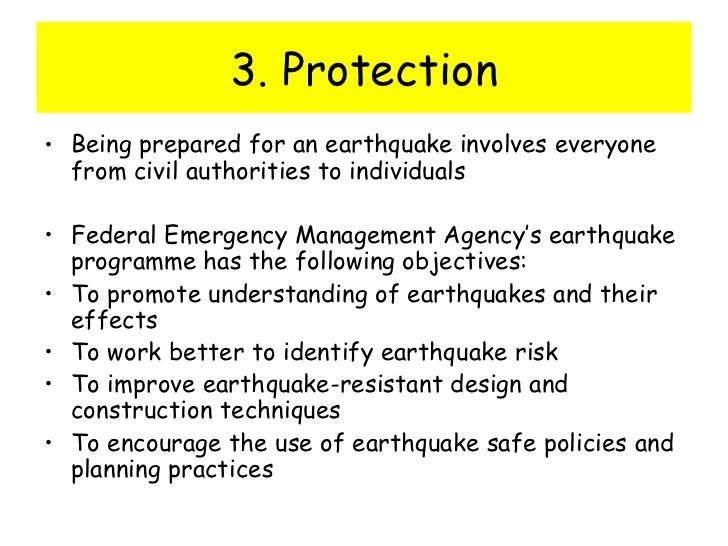 3. Protection

• Being prepared for an earthquake involves everyone from civil authorities to individuals

• Federal Emergency Management Agency's earthquake programme has the following objectives:
• To promote understanding of earthquakes and their effects
• To work better to identify earthquake risk
• To improve earthquake-resistant design and construction techniques
• To encourage the use of earthquake safe policies and planning practices